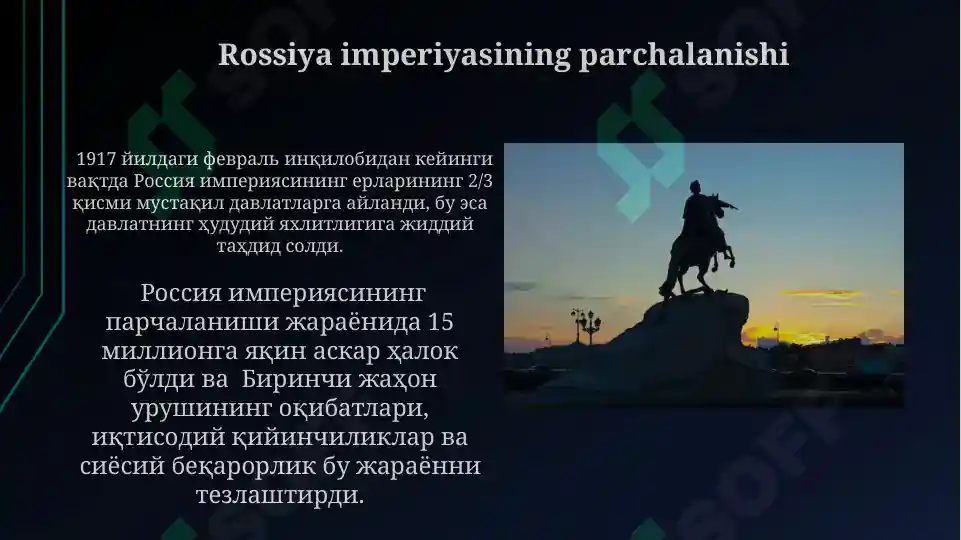 Rossiya imperiyasining parchalanishi

1917 йилдаги февраль инқилобидан кейинги вақтда Россия империясининг ерларининг 2/3 қисми мустақил давлатларга айланди, бу эса давлатнинг ҳудудий яхлитлигига жиддий таҳдид солди.

Россия империясининг парчаланиши жараёнида 15 миллионга яқин аскар ҳалок бўлди ва Биринчи жаҳон урушининг оқибатлари, иқтисодий қийинчиликлар ва сиёсий беқарорлик бу жараённи тезлаштирди.